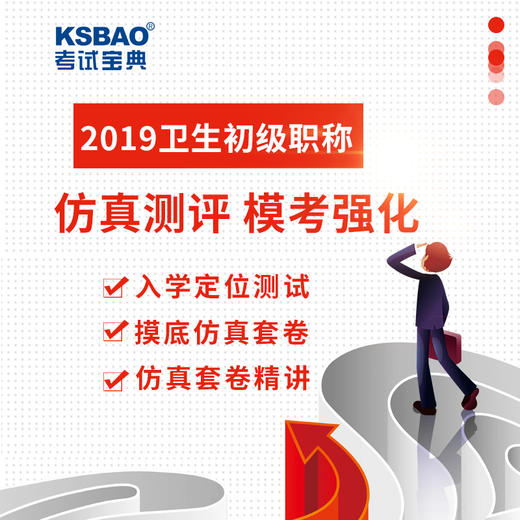 KSBAO®
考试宝典

2019卫生初级职称

仿真测评 模考强化

入学定位测试
摸底仿真套卷
仿真套卷精讲